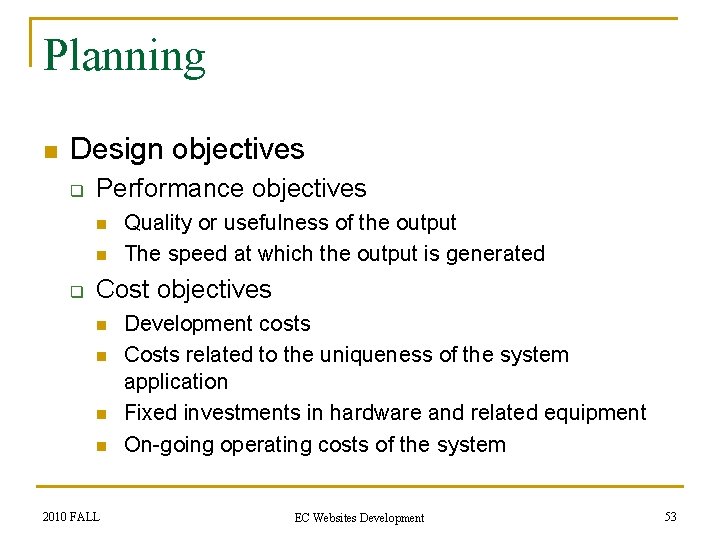 Planning

Design objectives

Performance objectives

Quality or usefulness of the output

The speed at which the output is generated

Cost objectives

Development costs

Costs related to the uniqueness of the system application

Fixed investments in hardware and related equipment

On-going operating costs of the system

2010 FALL

EC Websites Development

53